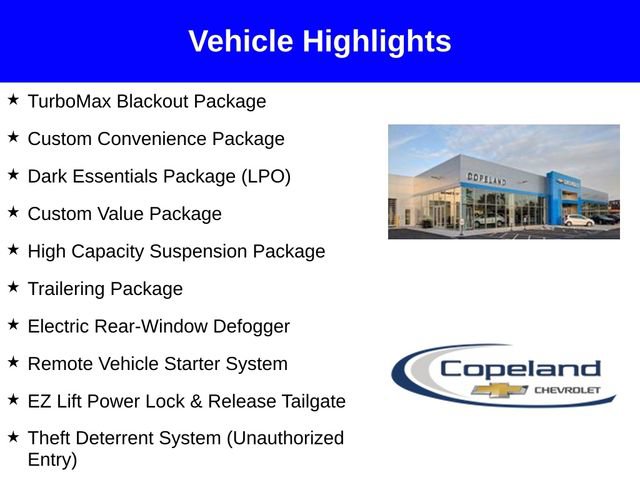 Vehicle Highlights

★ TurboMax Blackout Package

★ Custom Convenience Package

★ Dark Essentials Package (LPO)

★ Custom Value Package

★ High Capacity Suspension Package

★ Trailering Package

★ Electric Rear-Window Defogger

★ Remote Vehicle Starter System

★ EZ Lift Power Lock & Release Tailgate

★ Theft Deterrent System (Unauthorized Entry)

COPELAND

Copeland CHEVROLET